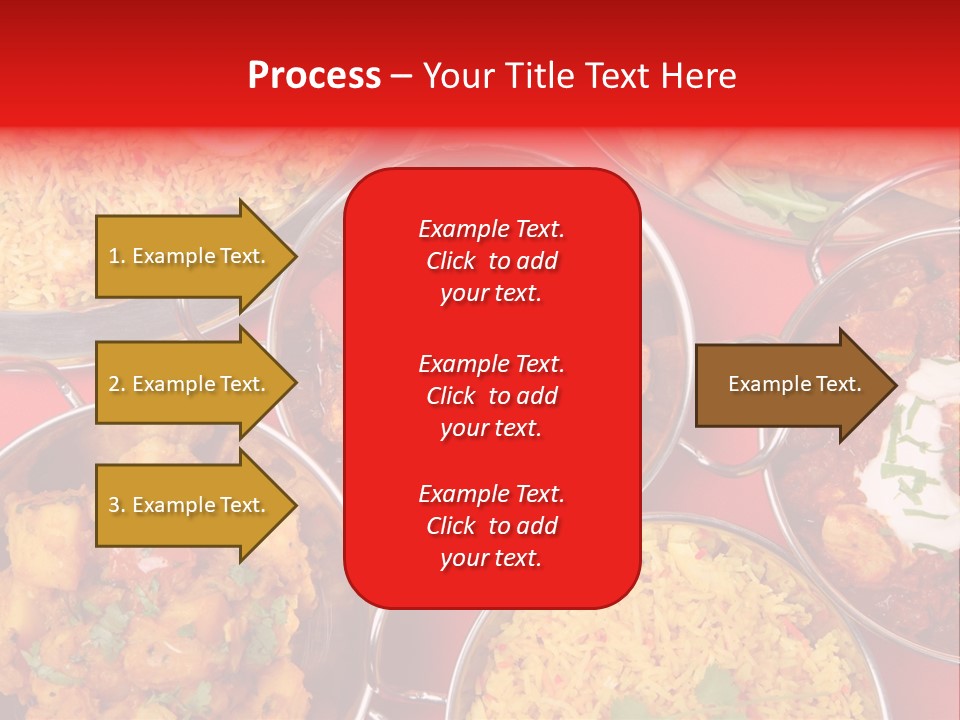 Process – Your Title Text Here

1. Example Text.

2. Example Text.

3. Example Text.

Example Text. Click to add your text.

Example Text. Click to add your text.

Example Text. Click to add your text.

Example Text.